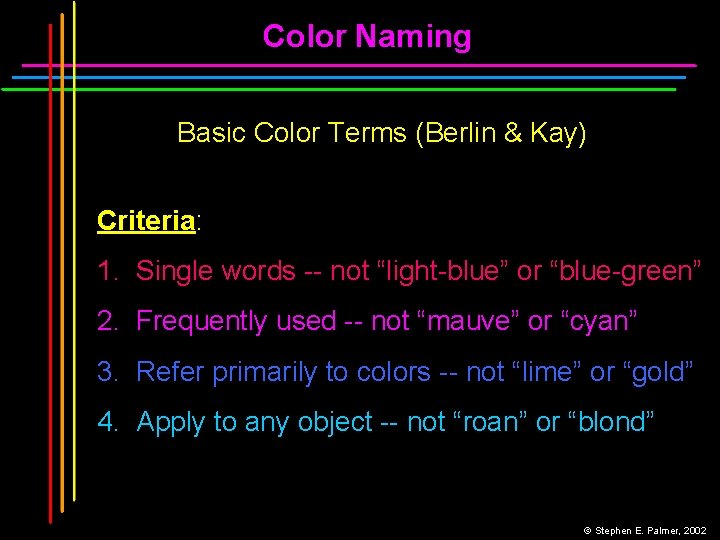 Color Naming

Basic Color Terms (Berlin & Kay)

Criteria:

1. Single words -- not “light-blue” or “blue-green”

2. Frequently used -- not “mauve” or “cyan”

3. Refer primarily to colors -- not “lime” or “gold”

4. Apply to any object -- not “roan” or “blond”

© Stephen E. Palmer, 2002